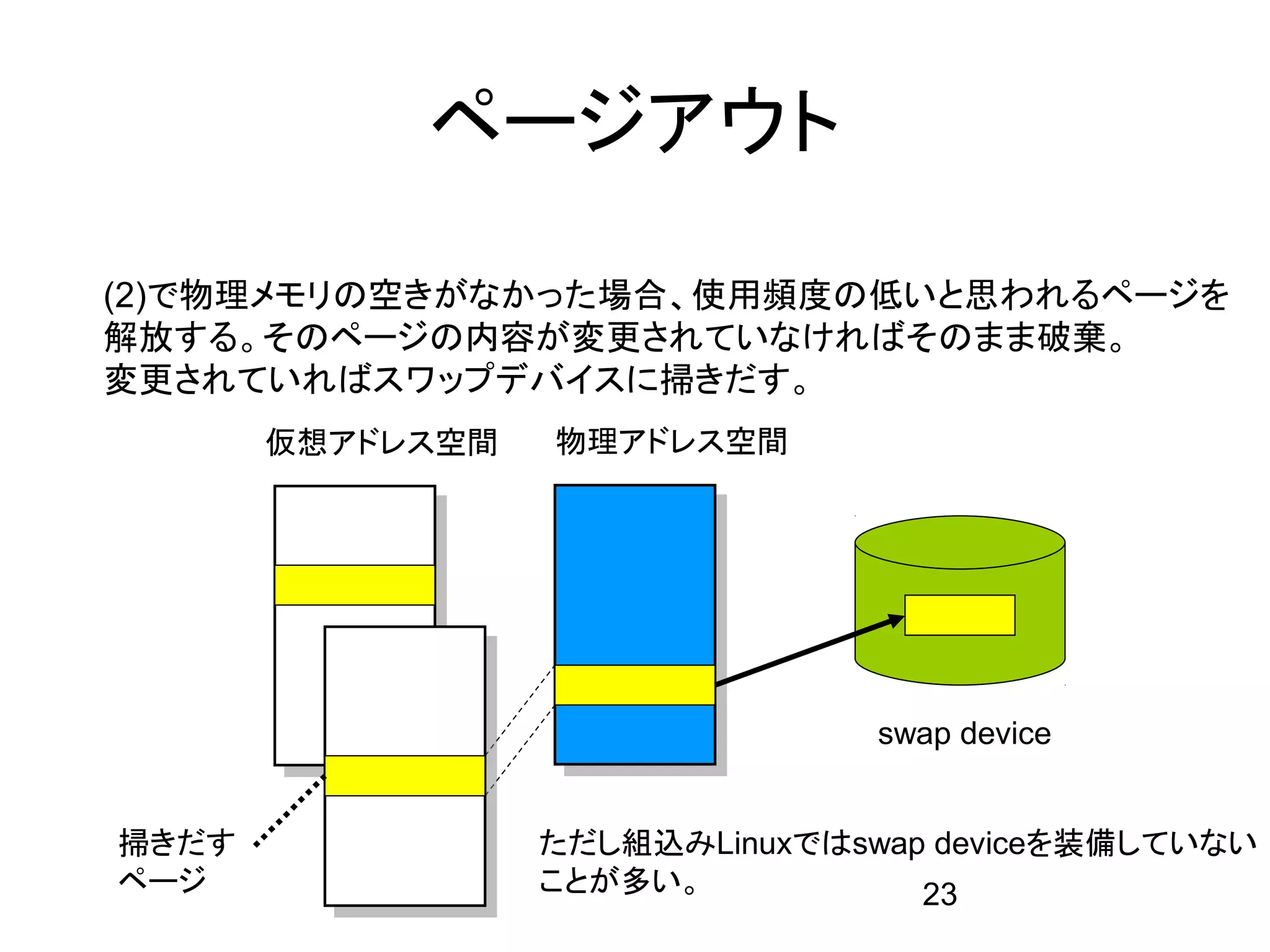 ページアウト

(2)で物理メモリの空きがなかった場合、使用頻度の低いと思われるページを解放する。そのページの内容が変更されていなければそのまま破棄。
変更されていればスワップデバイスに掃きだす。

仮想アドレス空間

物理アドレス空間

swap device

掃きだす
ページ

ただし組込みLinuxではswap deviceを装備していないことが多い。

23